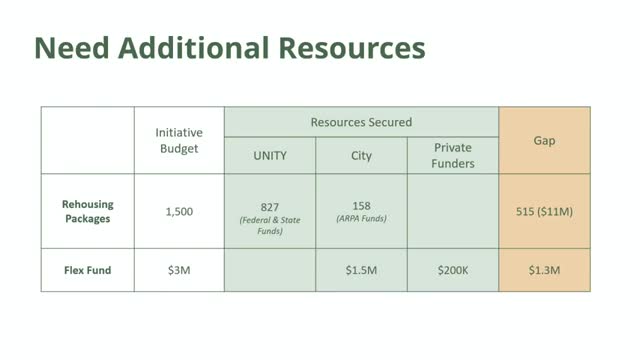 Need Additional Resources

| | Initiative Budget | Resources Secured: UNITY | Resources Secured: City | Resources Secured: Private Funders | Gap |
|---|---|---|---|---|---|
| Rehousing Packages | 1,500 | 827 (Federal & State Funds) | 158 (ARPA Funds) | | 515 ($11M) |
| Flex Fund | $3M | | $1.5M | $200K | $1.3M |